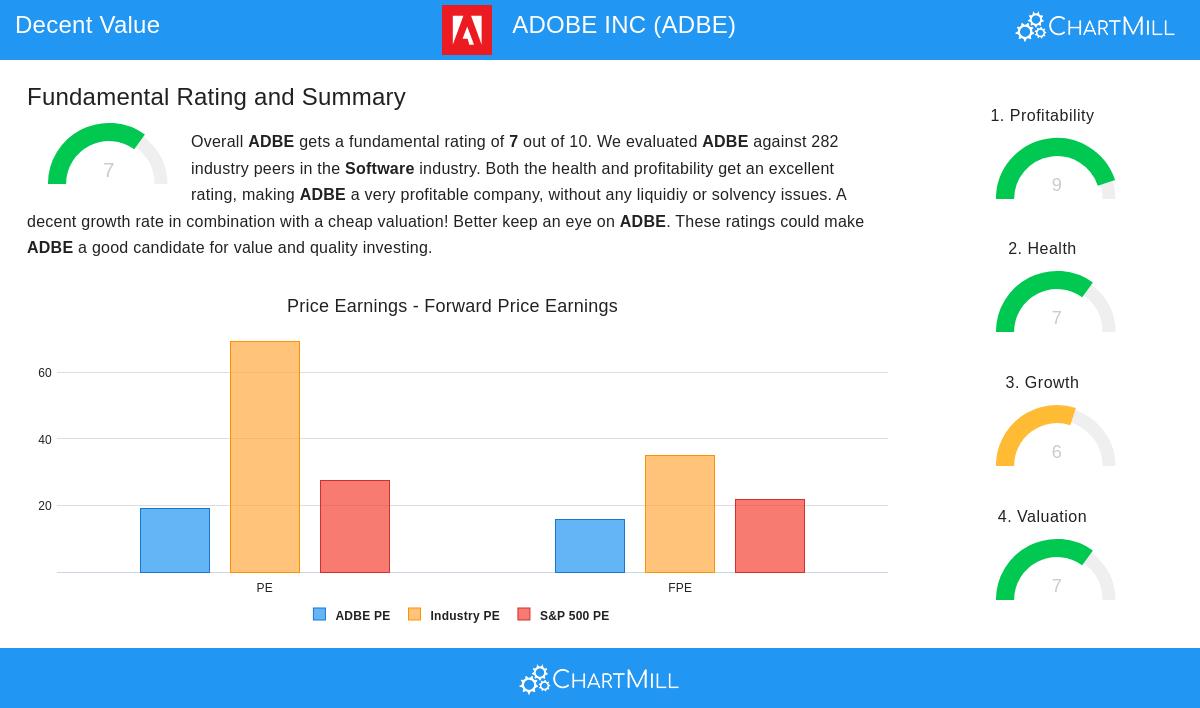 Decent Value

ADOBE INC (ADBE)

ChartMill

Fundamental Rating and Summary

7

Overall ADBE gets a fundamental rating of 7 out of 10. We evaluated ADBE against 282 industry peers in the Software industry. Both the health and profitability get an excellent rating, making ADBE a very profitable company, without any liquidiy or solvency issues. A decent growth rate in combination with a cheap valuation! Better keep an eye on ADBE. These ratings could make ADBE a good candidate for value and quality investing.

Price Earnings - Forward Price Earnings

60
40
20

PE
FPE

ADBE PE
Industry PE
S&P 500 PE

1. Profitability
9

2. Health
7

3. Growth
6

4. Valuation
7

ChartMill